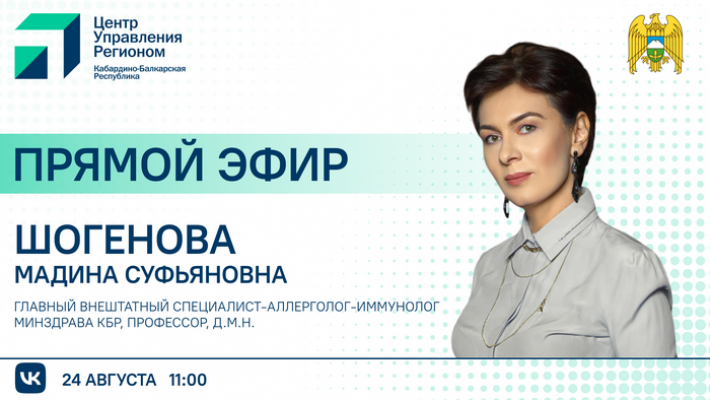 Центр Управления Регионом
Кабардино-Балкарская Республика

ПРЯМОЙ ЭФИР

ШОГЕНОВА
МАДИНА СУФЬЯНОВНА

ГЛАВНЫЙ ВНЕШТАТНЫЙ СПЕЦИАЛИСТ-АЛЛЕРГОЛОГ-ИММУНОЛОГ МИНЗДРАВА КБР, ПРОФЕССОР, Д.М.Н.

VK 24 АВГУСТА 11:00